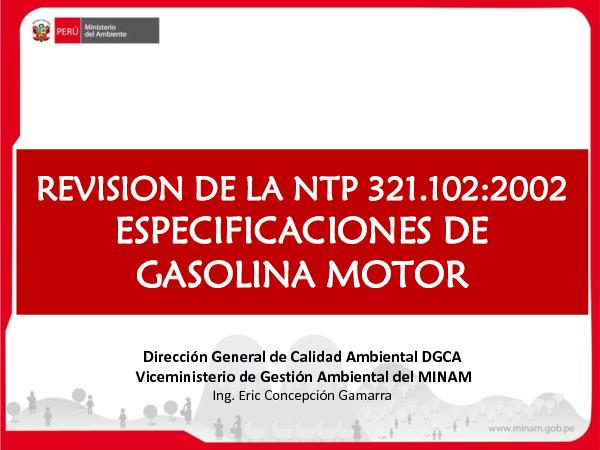 PERÚ Ministerio del Ambiente

REVISION DE LA NTP 321.102:2002 ESPECIFICACIONES DE GASOLINA MOTOR

Dirección General de Calidad Ambiental DGCA
Viceministerio de Gestión Ambiental del MINAM
Ing. Eric Concepción Gamarra

www.minam.gob.pe